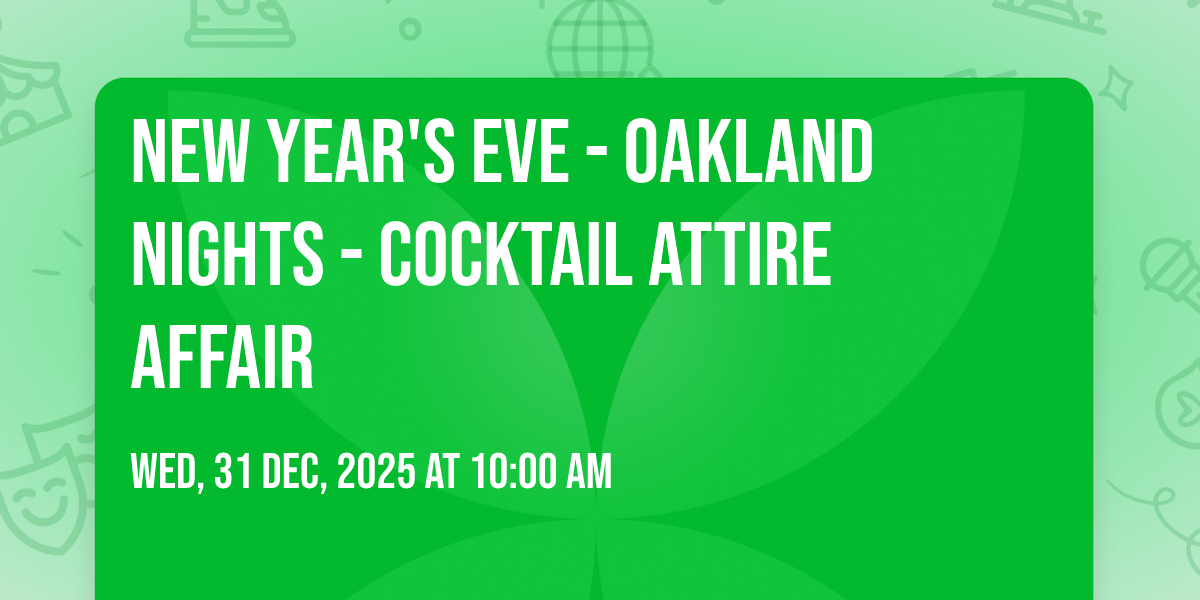 NEW YEAR'S EVE - OAKLAND NIGHTS - COCKTAIL ATTIRE AFFAIR

WED, 31 DEC, 2025 AT 10:00 AM